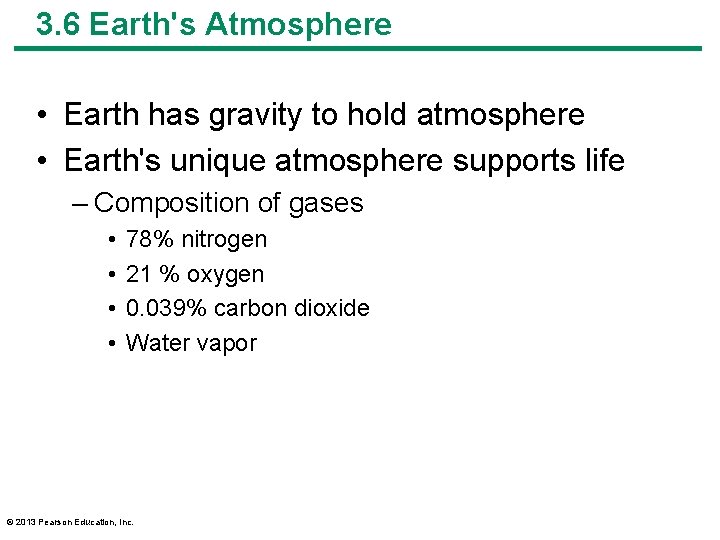 3.6 Earth's Atmosphere

• Earth has gravity to hold atmosphere
• Earth's unique atmosphere supports life
– Composition of gases
• 78% nitrogen
• 21 % oxygen
• 0.039% carbon dioxide
• Water vapor

© 2013 Pearson Education, Inc.